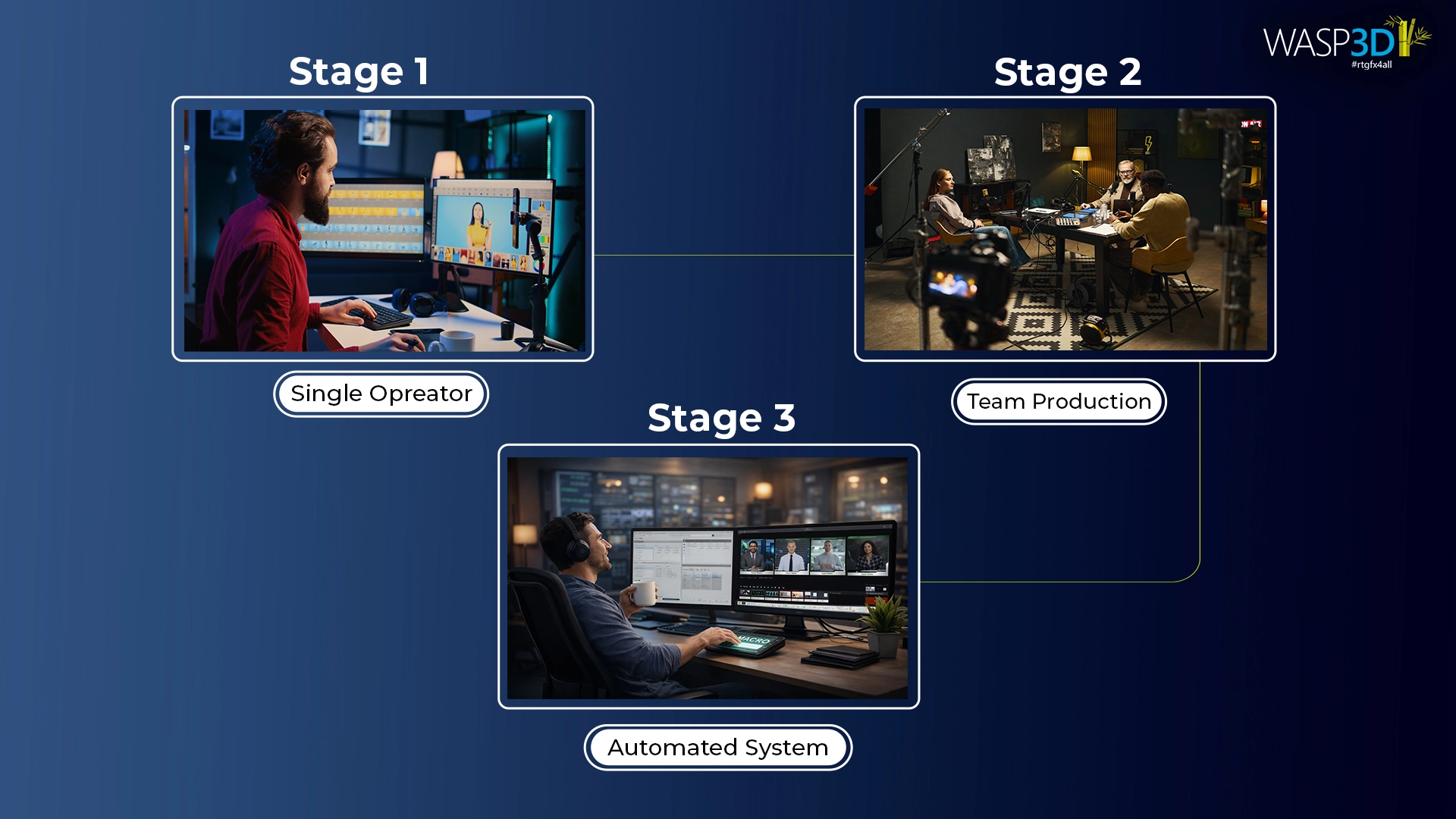 WASP3D
#rtgfx4all

Stage 1

Single Opreator

Stage 2

Team Production

Stage 3

MACRO

Automated System